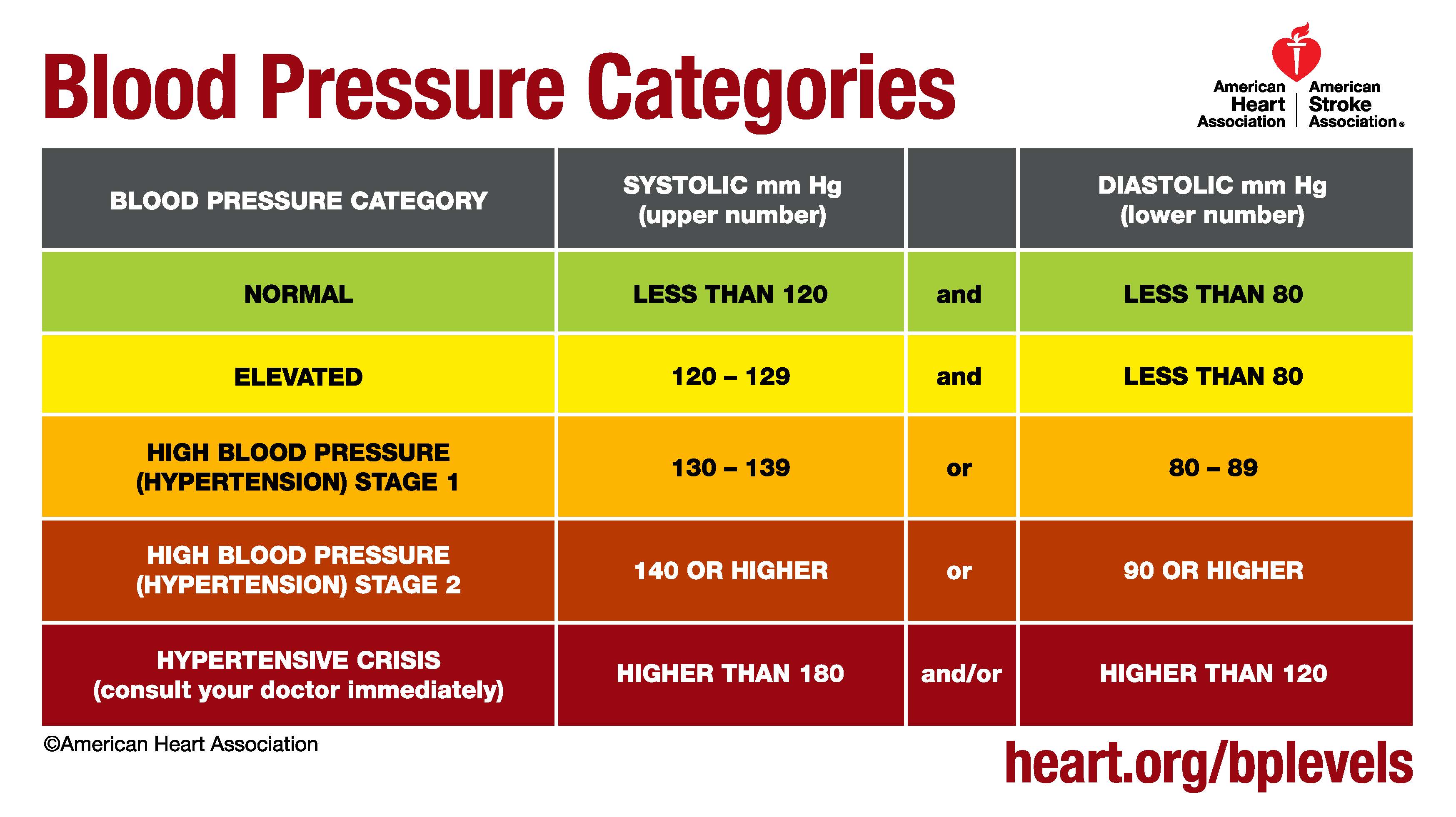 Blood Pressure Categories

American Heart Association | American Stroke Association®

| BLOOD PRESSURE CATEGORY | SYSTOLIC mm Hg (upper number) | | DIASTOLIC mm Hg (lower number) |
|---|---|---|---|
| NORMAL | LESS THAN 120 | and | LESS THAN 80 |
| ELEVATED | 120 – 129 | and | LESS THAN 80 |
| HIGH BLOOD PRESSURE (HYPERTENSION) STAGE 1 | 130 – 139 | or | 80 – 89 |
| HIGH BLOOD PRESSURE (HYPERTENSION) STAGE 2 | 140 OR HIGHER | or | 90 OR HIGHER |
| HYPERTENSIVE CRISIS (consult your doctor immediately) | HIGHER THAN 180 | and/or | HIGHER THAN 120 |

©American Heart Association

heart.org/bplevels